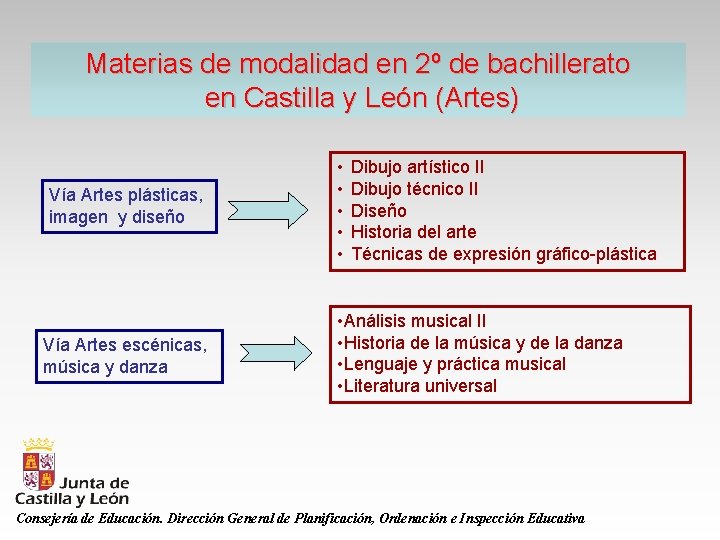 Materias de modalidad en 2º de bachillerato en Castilla y León (Artes)

Vía Artes plásticas, imagen y diseño

• Dibujo artístico II
• Dibujo técnico II
• Diseño
• Historia del arte
• Técnicas de expresión gráfico-plástica

Vía Artes escénicas, música y danza

•Análisis musical II
•Historia de la música y de la danza
•Lenguaje y práctica musical
•Literatura universal

Junta de Castilla y León

Consejería de Educación. Dirección General de Planificación, Ordenación e Inspección Educativa